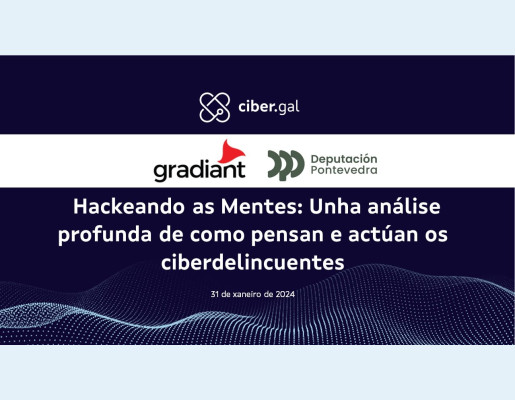 ciber.gal

gradiant

Deputación
Pontevedra

Hackeando as Mentes: Unha análise profunda de como pensan e actúan os ciberdelincuentes

31 de xaneiro de 2024